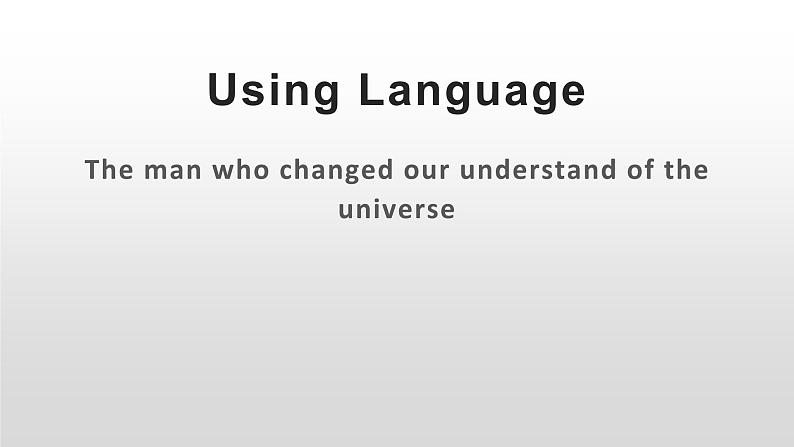 Using Language

The man who changed our understand of the universe